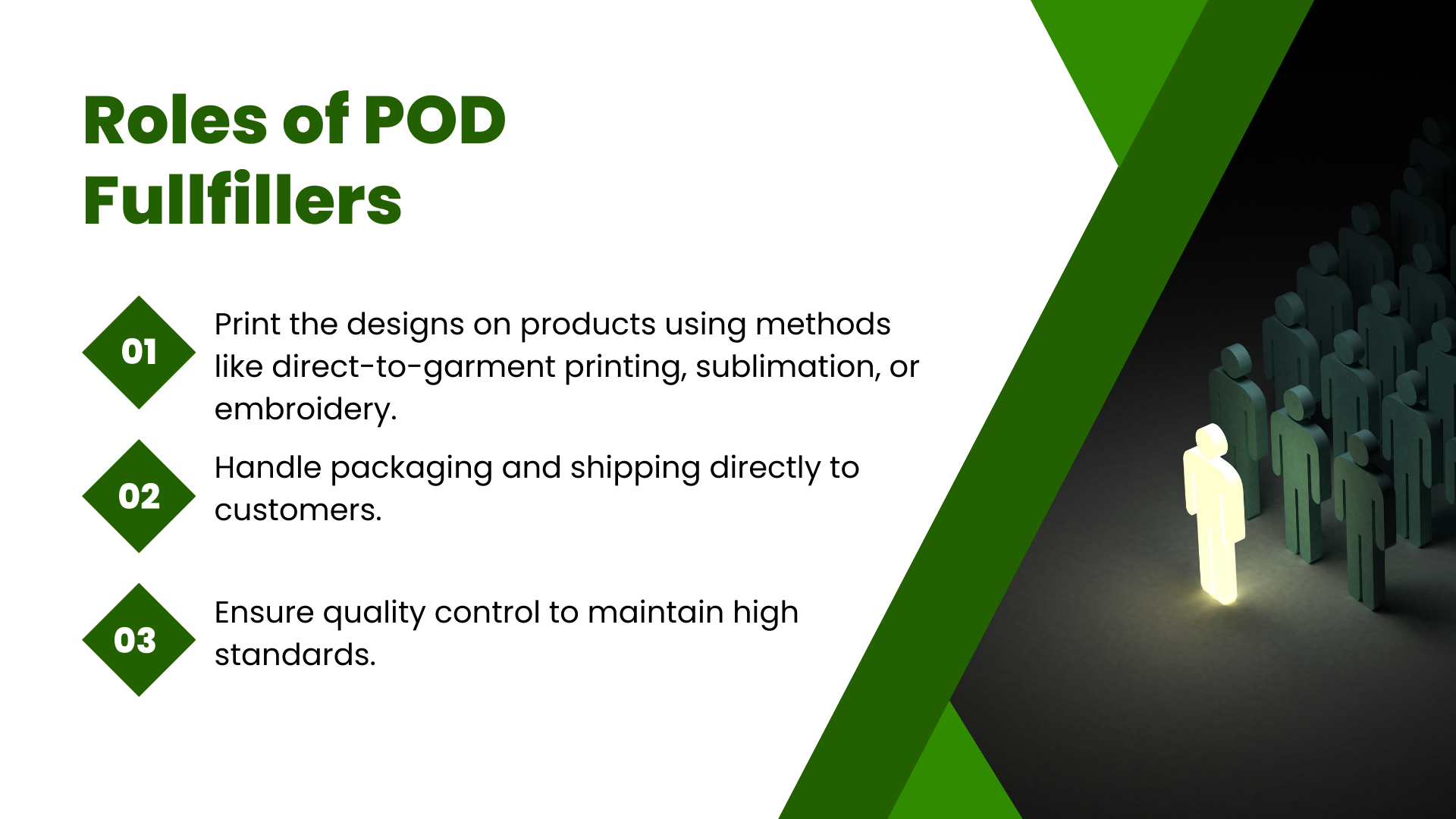 Roles of POD Fullfillers

01

Print the designs on products using methods like direct-to-garment printing, sublimation, or embroidery.

02

Handle packaging and shipping directly to customers.

03

Ensure quality control to maintain high standards.